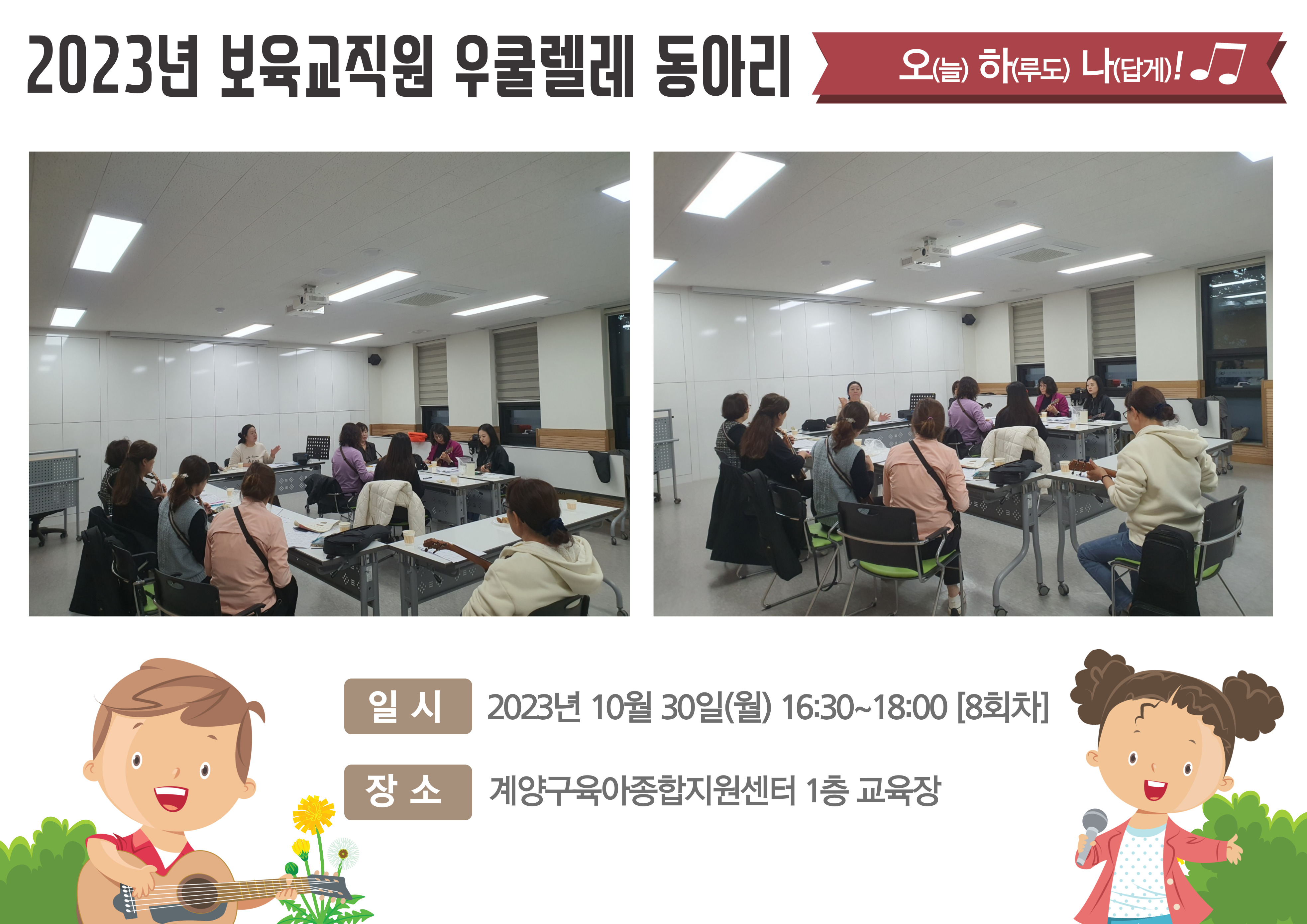 2023년 보육교직원 우쿨렐레 동아리

오(늘) 하(루도) 나(답게)!

일 시 2023년 10월 30일(월) 16:30~18:00 [8회차]

장 소 계양구육아종합지원센터 1층 교육장